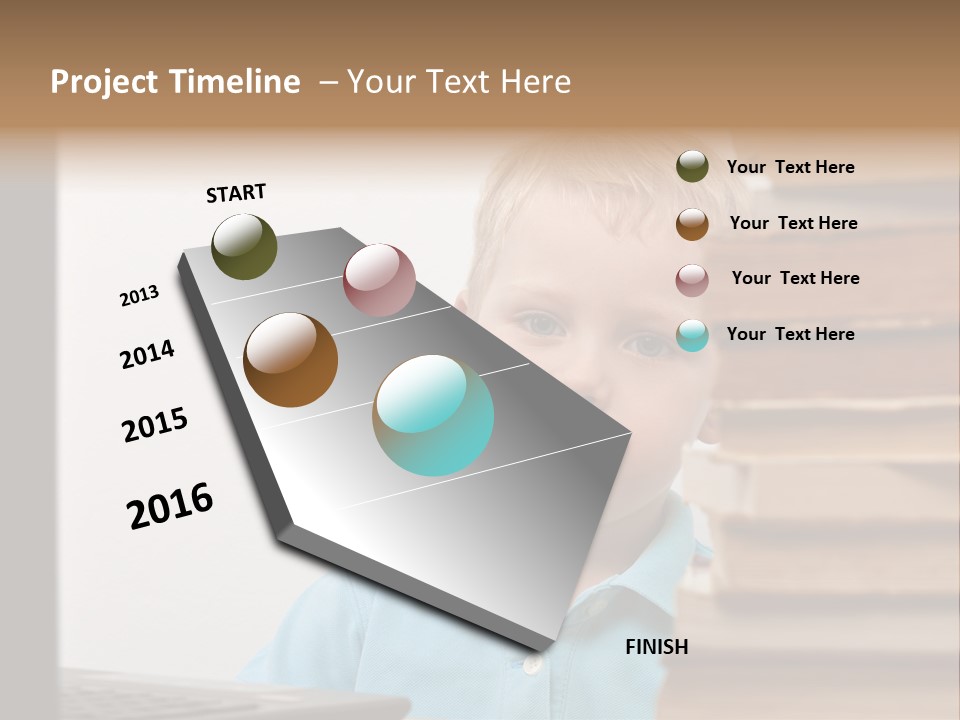 Project Timeline – Your Text Here

START

2013

2014

2015

2016

FINISH

Your Text Here

Your Text Here

Your Text Here

Your Text Here